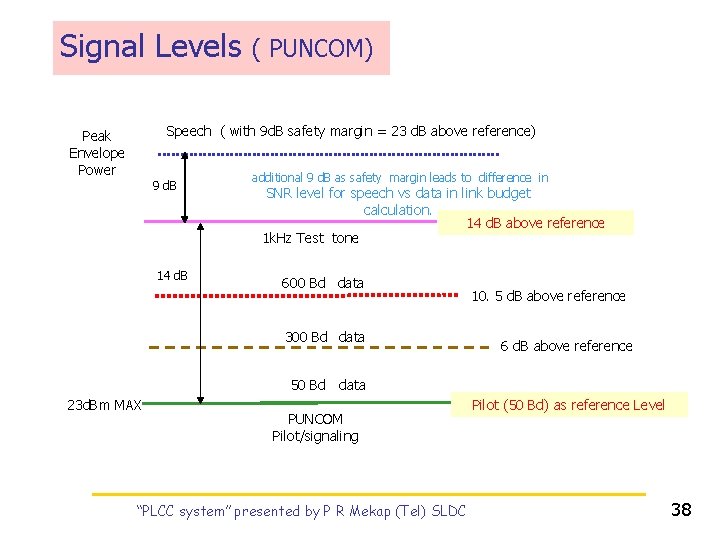 Signal Levels ( PUNCOM)

Peak Envelope Power

Speech ( with 9dB safety margin = 23 dB above reference)

9 dB

additional 9 dB as safety margin leads to difference in SNR level for speech vs data in link budget calculation.

14 dB above reference

1kHz Test tone

14 dB

600 Bd data

10. 5 dB above reference

300 Bd data

6 dB above reference

50 Bd data

23dBm MAX

Pilot (50 Bd) as reference Level

PUNCOM Pilot/signaling

"PLCC system" presented by P R Mekap (Tel) SLDC

38